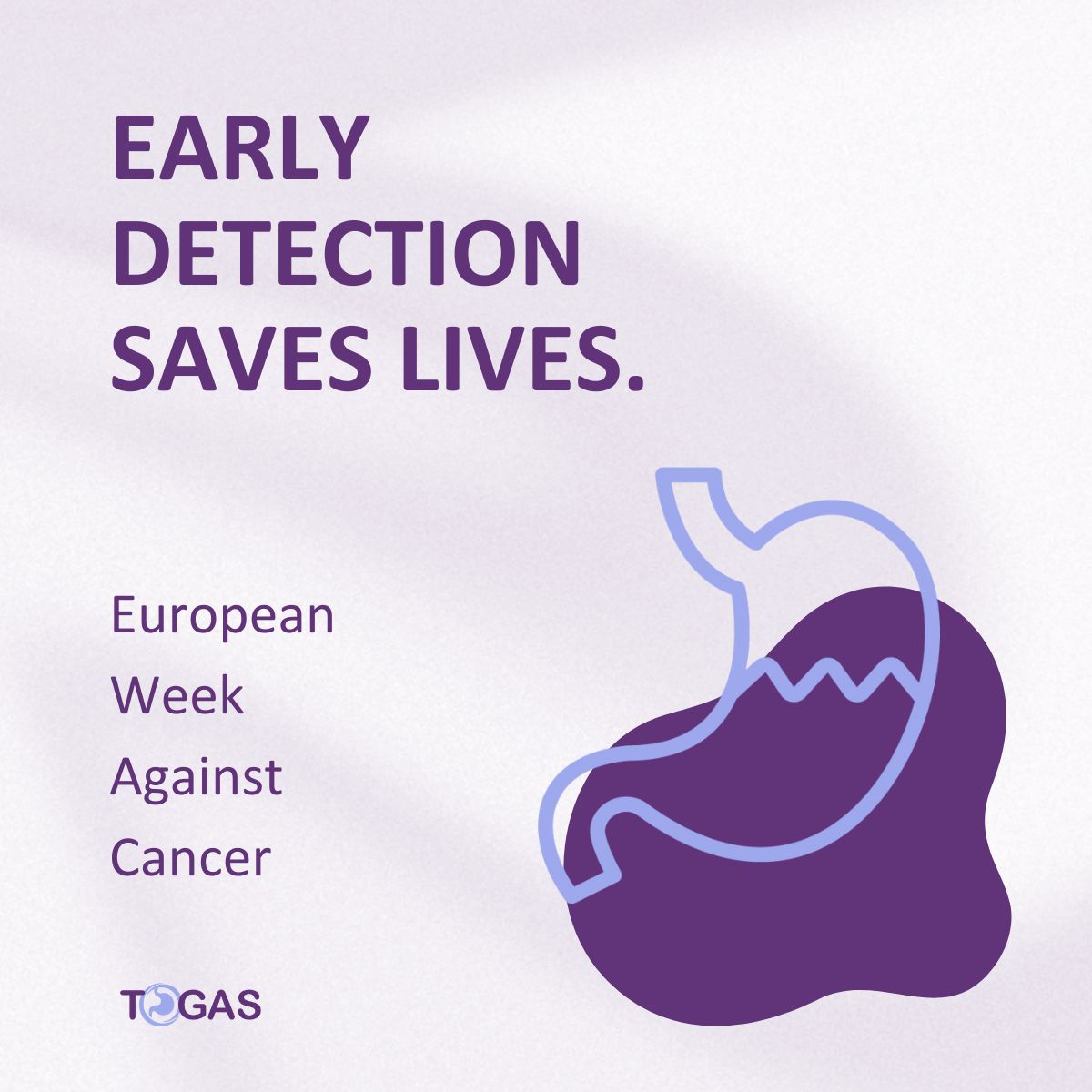 EARLY DETECTION SAVES LIVES.

European Week Against Cancer

TOGAS